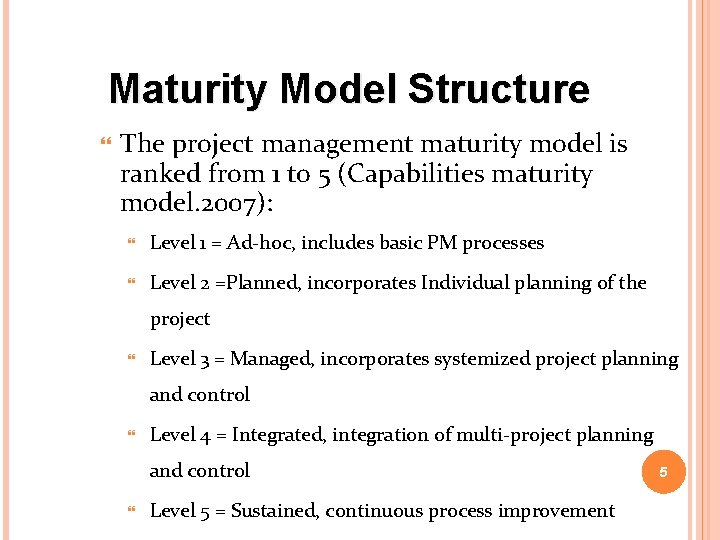 Maturity Model Structure

The project management maturity model is ranked from 1 to 5 (Capabilities maturity model.2007):

Level 1 = Ad-hoc, includes basic PM processes

Level 2 =Planned, incorporates Individual planning of the project

Level 3 = Managed, incorporates systemized project planning and control

Level 4 = Integrated, integration of multi-project planning and control

Level 5 = Sustained, continuous process improvement

5